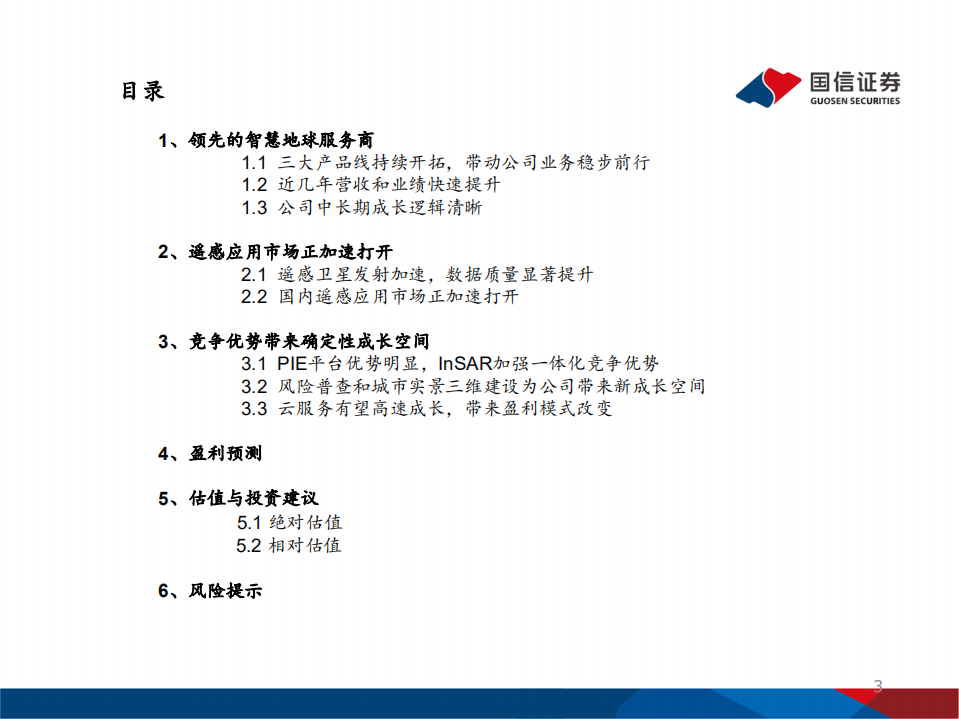 目录

国信证券
GUOSEN SECURITIES

1、领先的智慧地球服务商
1.1 三大产品线持续开拓，带动公司业务稳步前行
1.2 近几年营收和业绩快速提升
1.3 公司中长期成长逻辑清晰

2、遥感应用市场正加速打开
2.1 遥感卫星发射加速，数据质量显著提升
2.2 国内遥感应用市场正加速打开

3、竞争优势带来确定性成长空间
3.1 PIE平台优势明显，InSAR加强一体化竞争优势
3.2 风险普查和城市实景三维建设为公司带来新成长空间
3.3 云服务有望高速成长，带来盈利模式改变

4、盈利预测

5、估值与投资建议
5.1 绝对估值
5.2 相对估值

6、风险提示

3